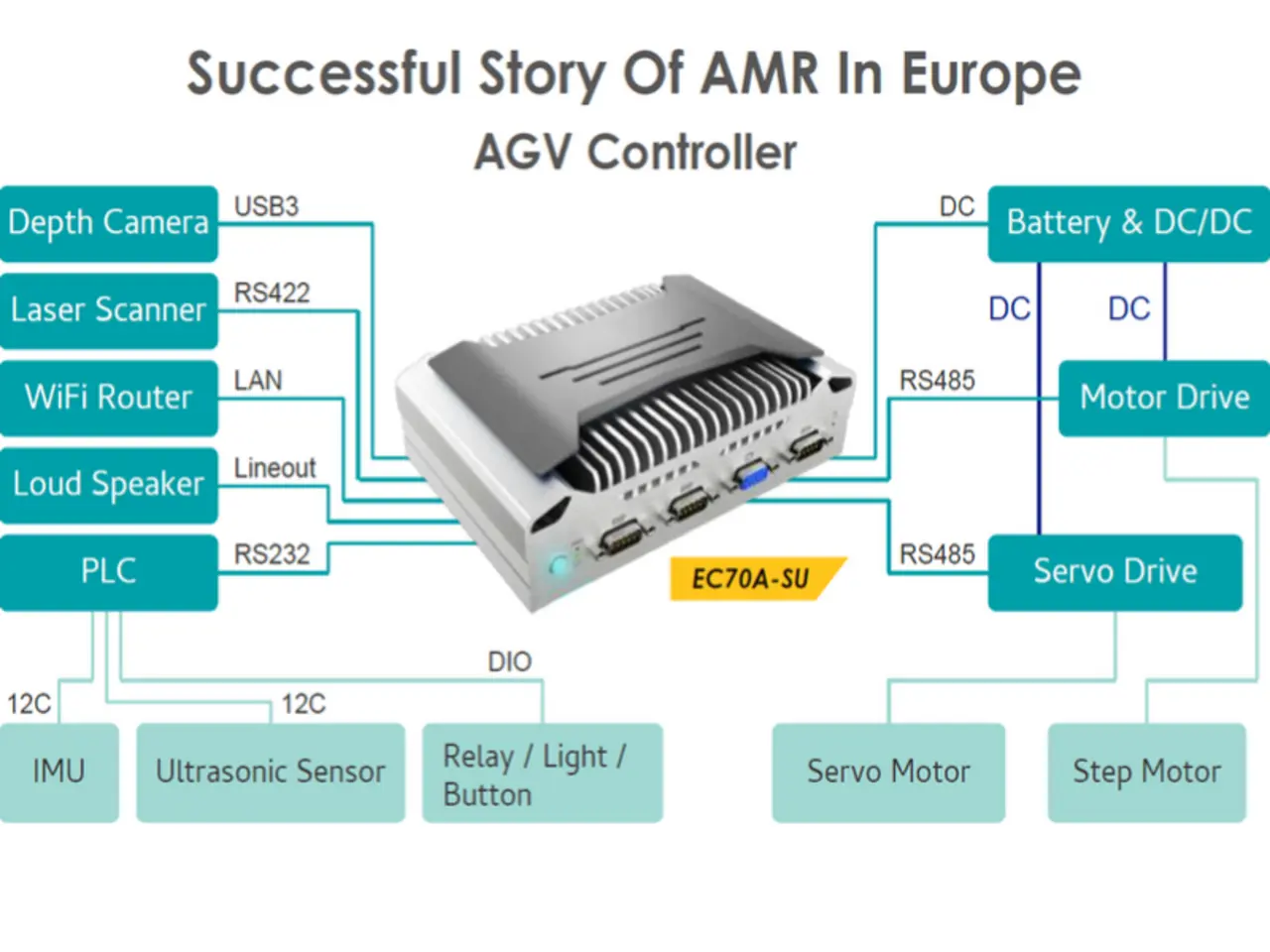 Successful Story Of AMR In Europe
AGV Controller

Depth Camera
USB3
Laser Scanner
RS422
WiFi Router
LAN
Loud Speaker
Lineout
PLC
RS232

DC
Battery & DC/DC
DC
DC
RS485
Motor Drive
RS485
Servo Drive

EC70A-SU

DIO
12C
12C

IMU
Ultrasonic Sensor
Relay / Light / Button
Servo Motor
Step Motor